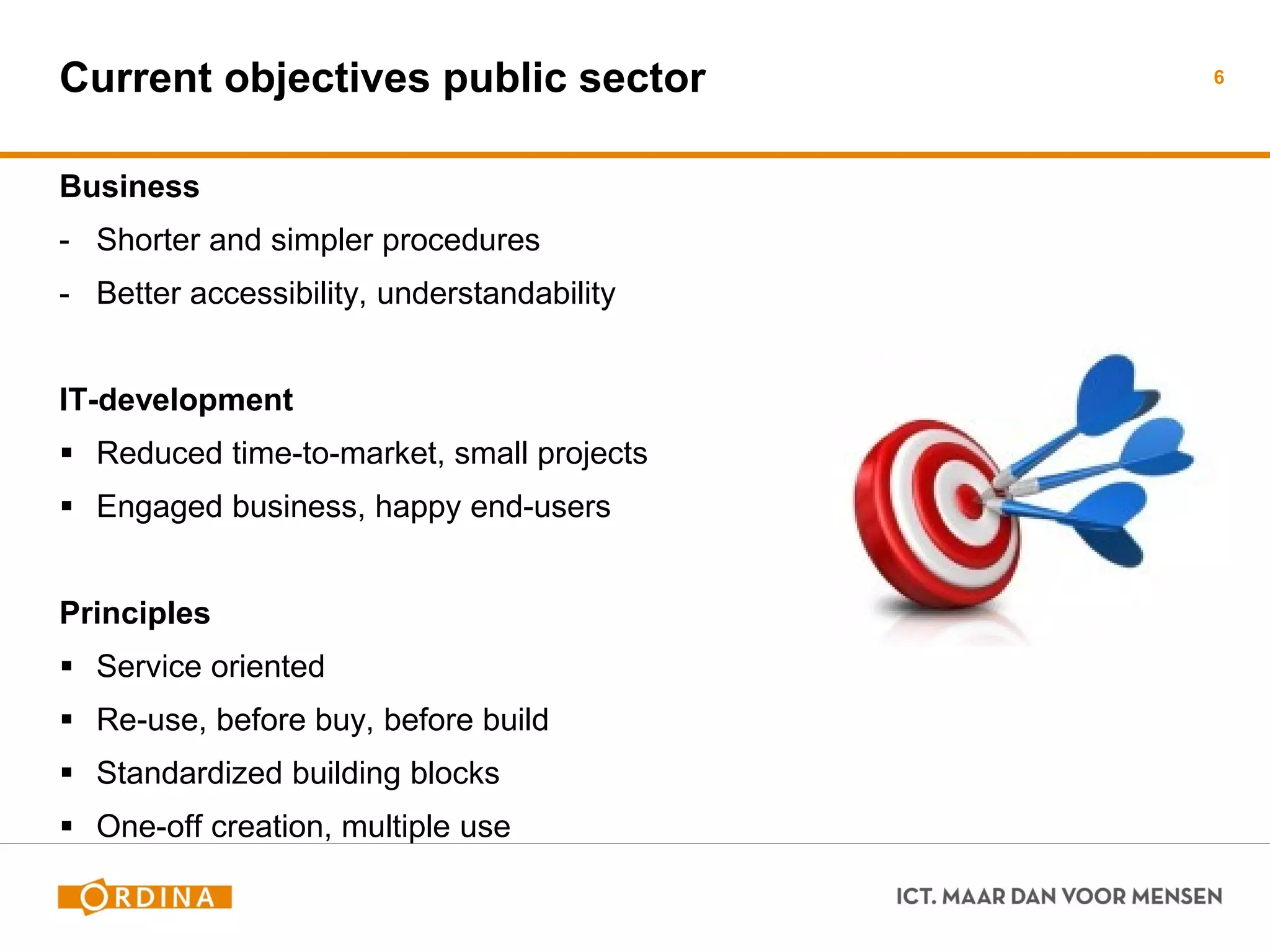 Current objectives public sector

6

Business

- Shorter and simpler procedures
- Better accessibility, understandability

IT-development

▪ Reduced time-to-market, small projects
▪ Engaged business, happy end-users

Principles

▪ Service oriented
▪ Re-use, before buy, before build
▪ Standardized building blocks
▪ One-off creation, multiple use

ORDINA

ICT. MAAR DAN VOOR MENSEN